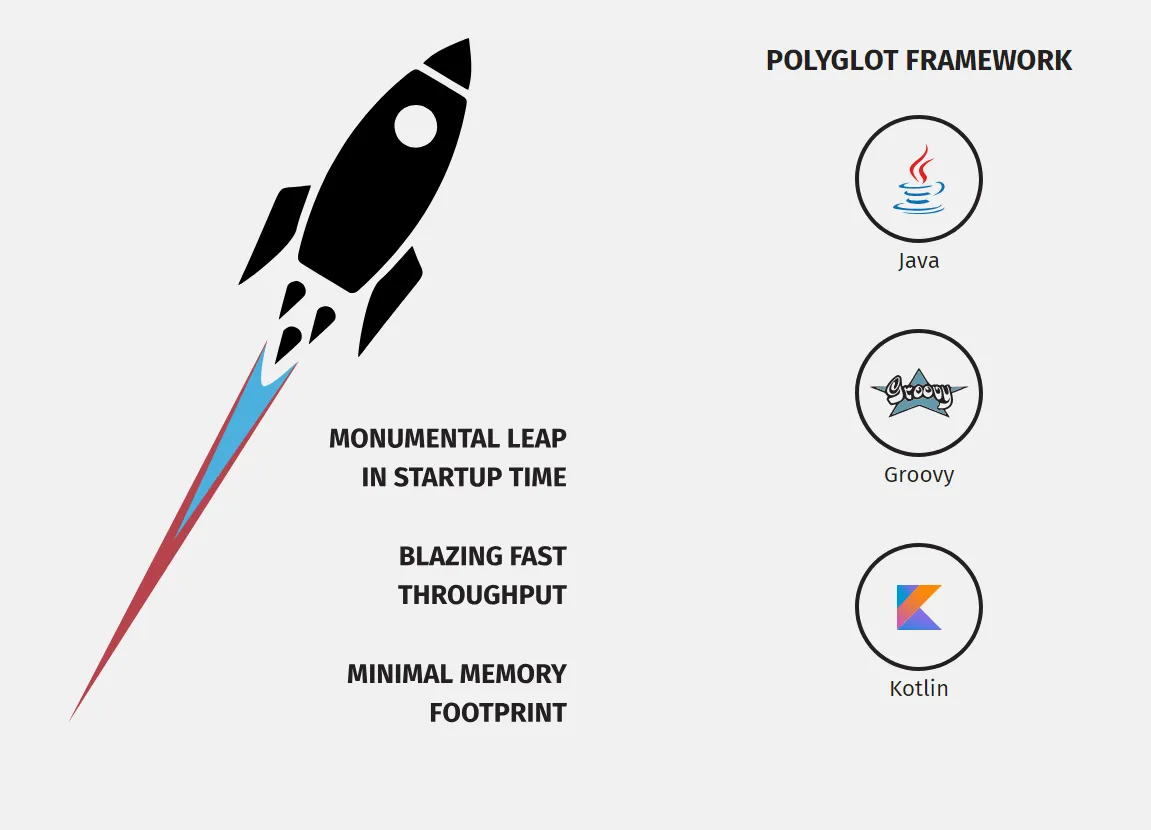 MONUMENTAL LEAP
IN STARTUP TIME

BLAZING FAST
THROUGHPUT

MINIMAL MEMORY
FOOTPRINT

POLYGLOT FRAMEWORK

Java

Groovy

Groovy

Kotlin